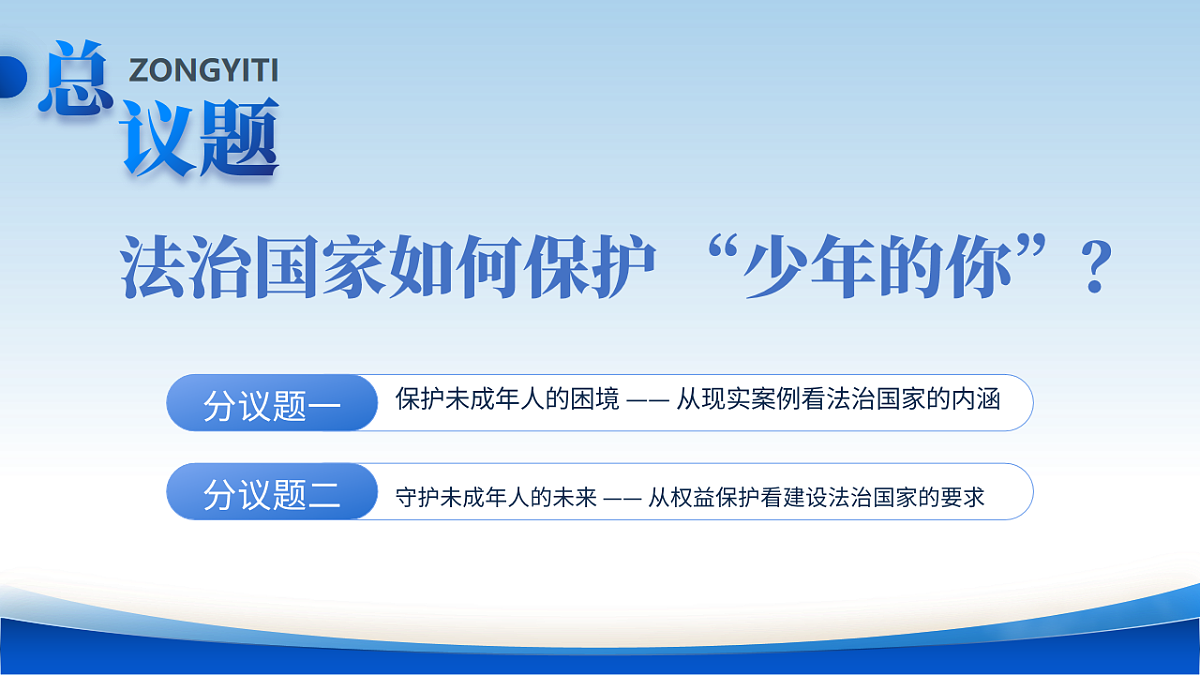 总 ZONGYITI
议题

法治国家如何保护 “少年的你”？

分议题一 保护未成年人的困境 —— 从现实案例看法治国家的内涵

分议题二 守护未成年人的未来 —— 从权益保护看建设法治国家的要求